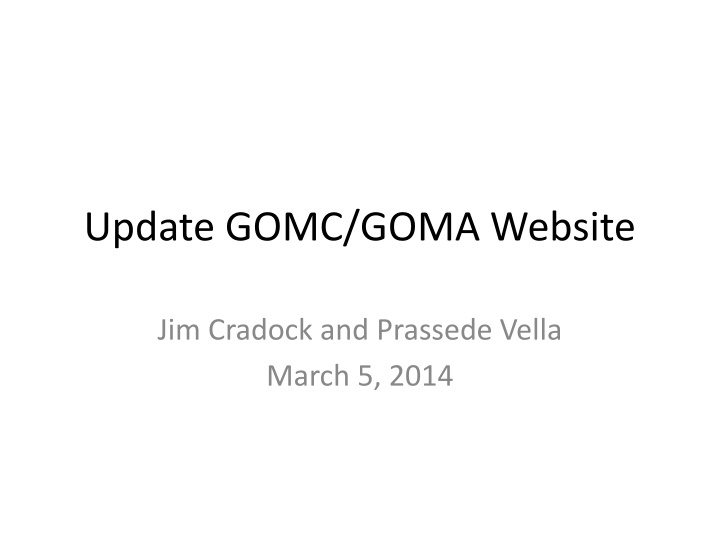 Update GOMC/GOMA Website

Jim Cradock and Prassede Vella
March 5, 2014